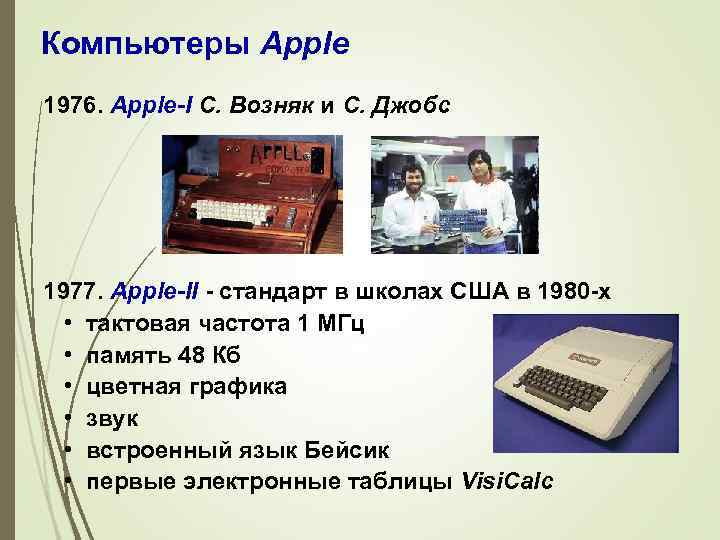 Компьютеры Apple

1976. Apple-I С. Возняк и С. Джобс

APPLE

1977. Apple-II - стандарт в школах США в 1980-х

• тактовая частота 1 МГц
• память 48 Кб
• цветная графика
• звук
• встроенный язык Бейсик
• первые электронные таблицы VisiCalc